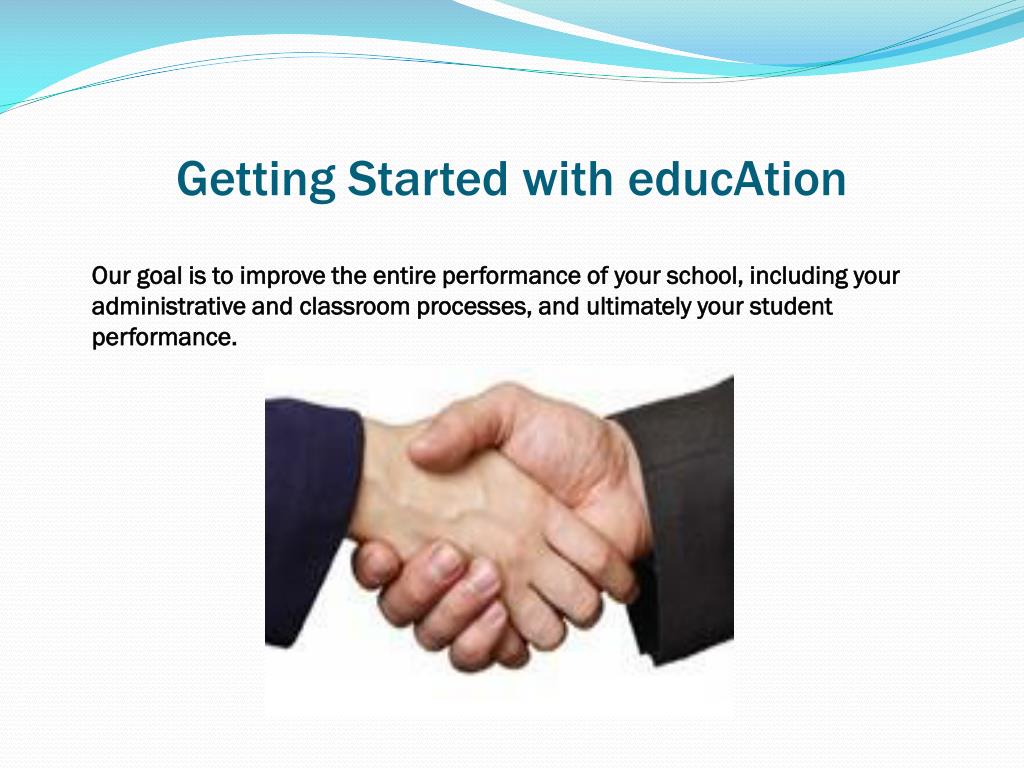 Getting Started with educAtion

Our goal is to improve the entire performance of your school, including your administrative and classroom processes, and ultimately your student performance.